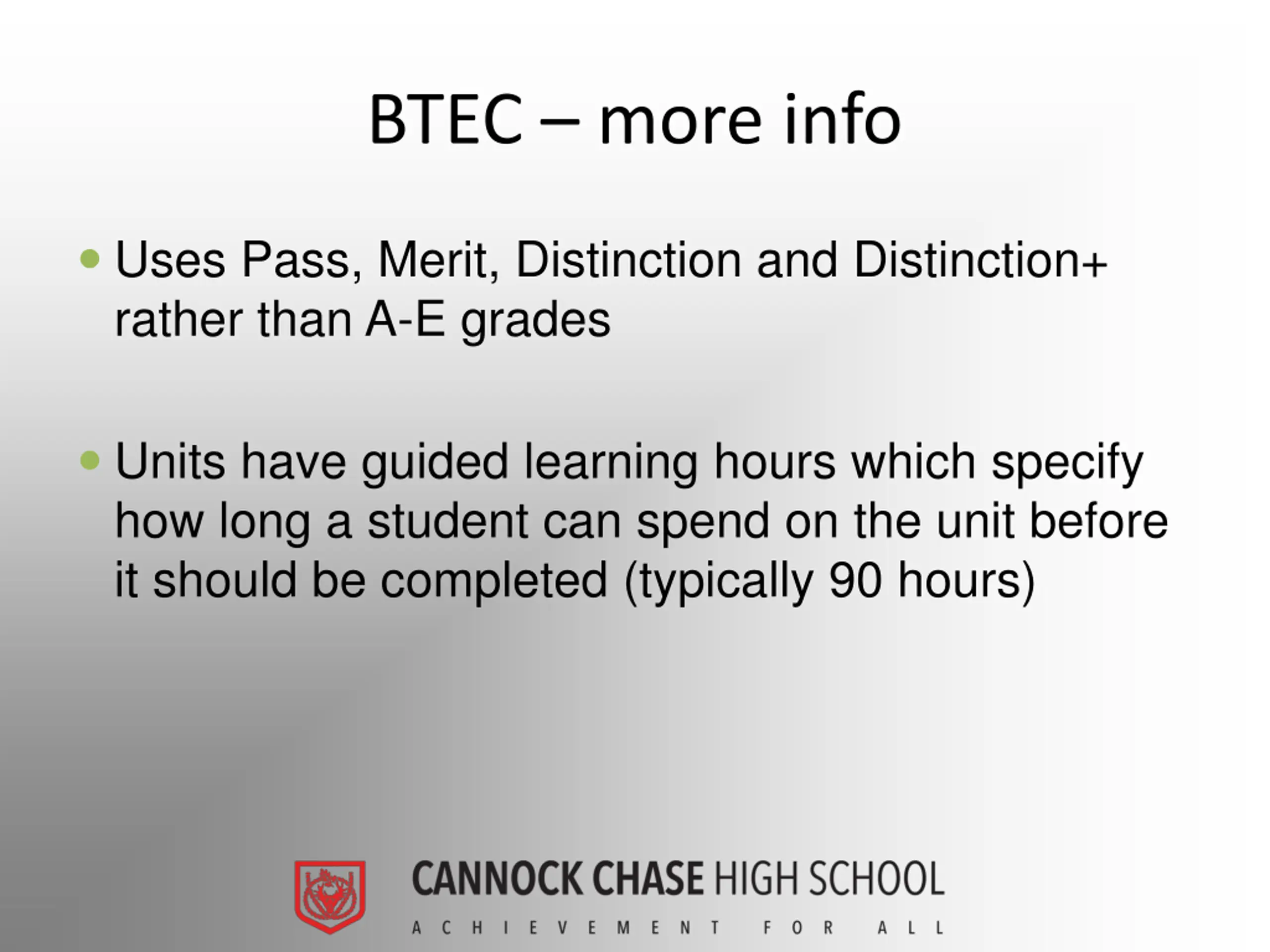 BTEC – more info

• Uses Pass, Merit, Distinction and Distinction+ rather than A-E grades

• Units have guided learning hours which specify how long a student can spend on the unit before it should be completed (typically 90 hours)

CANNOCK CHASE HIGH SCHOOL
ACHIEVEMENT FOR ALL